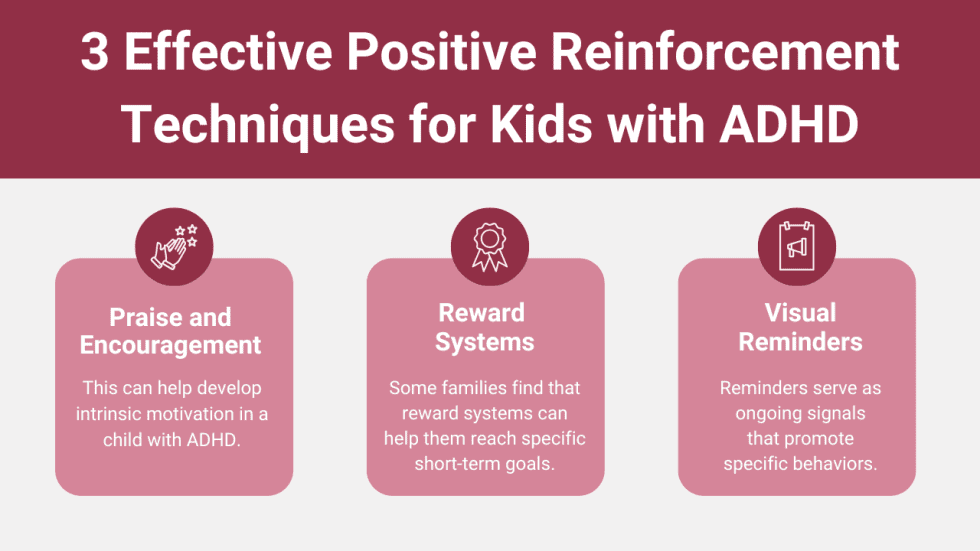 3 Effective Positive Reinforcement Techniques for Kids with ADHD

Praise and Encouragement

This can help develop intrinsic motivation in a child with ADHD.

Reward Systems

Some families find that reward systems can help them reach specific short-term goals.

Visual Reminders

Reminders serve as ongoing signals that promote specific behaviors.